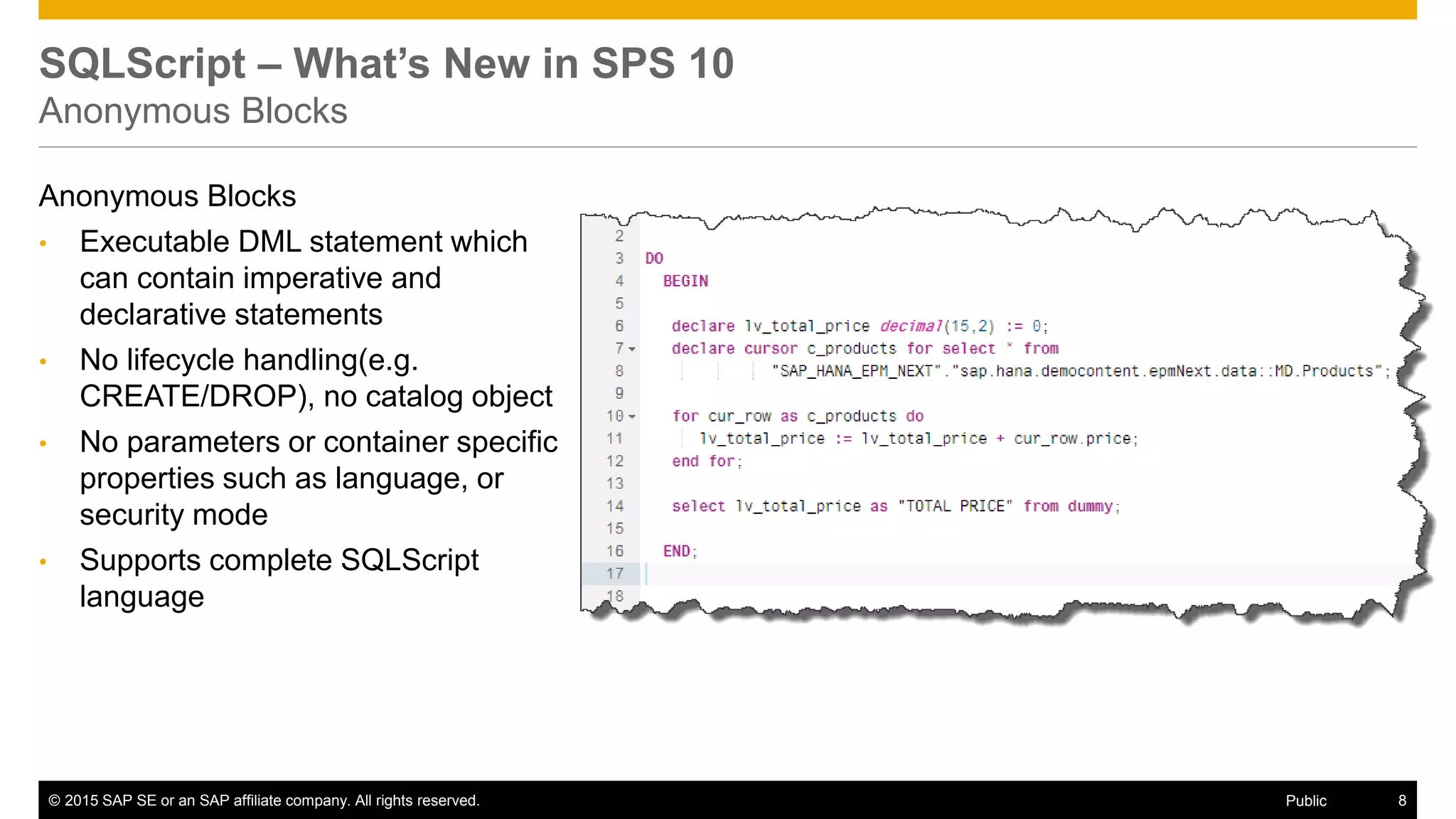 SQLScript – What's New in SPS 10
Anonymous Blocks

Anonymous Blocks

• Executable DML statement which can contain imperative and declarative statements
• No lifecycle handling(e.g. CREATE/DROP), no catalog object
• No parameters or container specific properties such as language, or security mode
• Supports complete SQLScript language

2
3 DO
4 BEGIN
5
6 declare lv_total_price decimal(15,2) := 0;
7 declare cursor c_products for select * from
8 "SAP_HANA_EPM_NEXT"."sap.hana.democontent.epmNext.data::MD.Products";
9
10 for cur_row as c_products do
11 lv_total_price := lv_total_price + cur_row.price;
12 end for;
13
14 select lv_total_price as "TOTAL PRICE" from dummy;
15
16 END;
17
18

© 2015 SAP SE or an SAP affiliate company. All rights reserved. Public 8